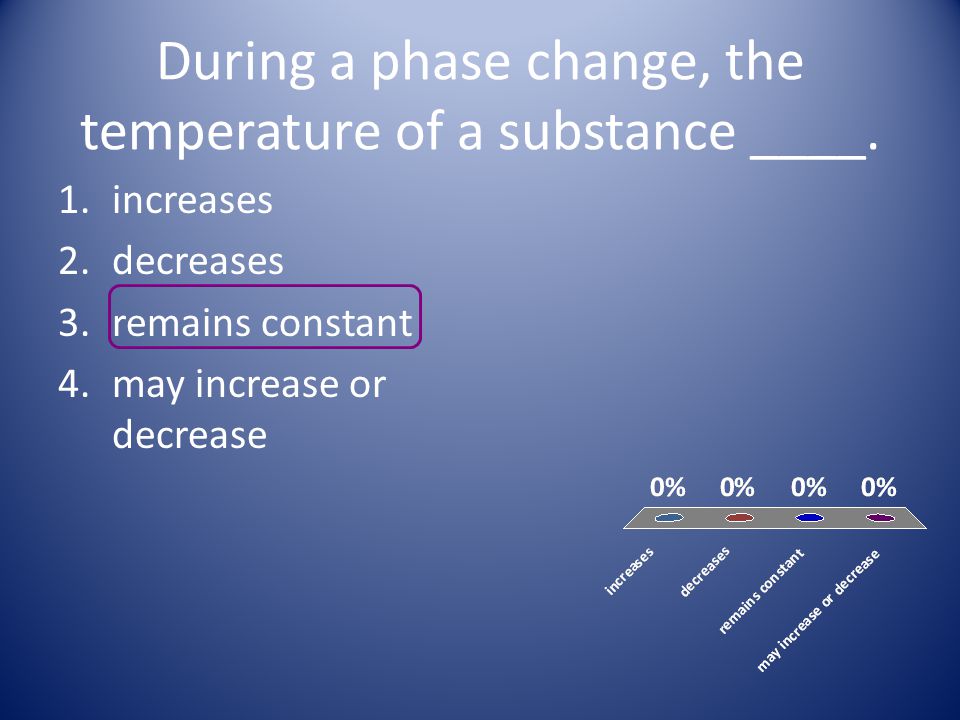 During a phase change, the temperature of a substance ____.

1. increases
2. decreases
3. remains constant
4. may increase or decrease

0% 0% 0% 0%

increases
decreases
remains constant
may increase or decrease